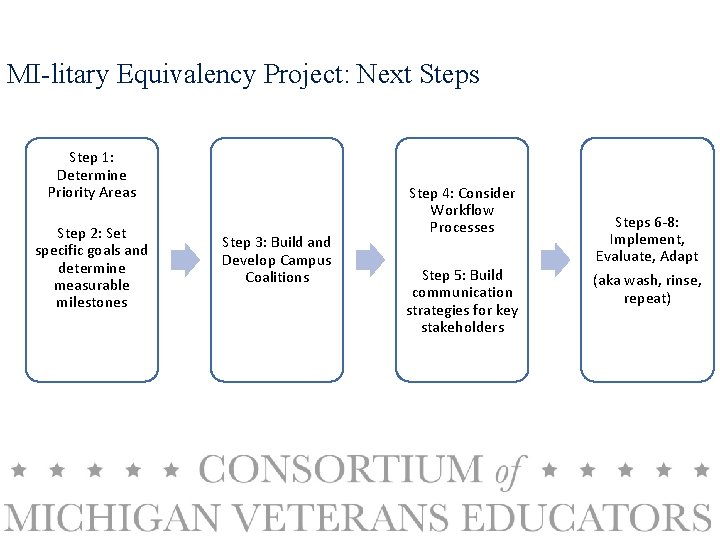 MI-litary Equivalency Project: Next Steps

Step 1: Determine Priority Areas

Step 2: Set specific goals and determine measurable milestones

Step 3: Build and Develop Campus Coalitions

Step 4: Consider Workflow Processes

Step 5: Build communication strategies for key stakeholders

Steps 6-8: Implement, Evaluate, Adapt

(aka wash, rinse, repeat)

★ ★ ★ ★ ★ CONSORTIUM of ★ ★ ★ ★ ★
MICHIGAN VETERANS EDUCATORS